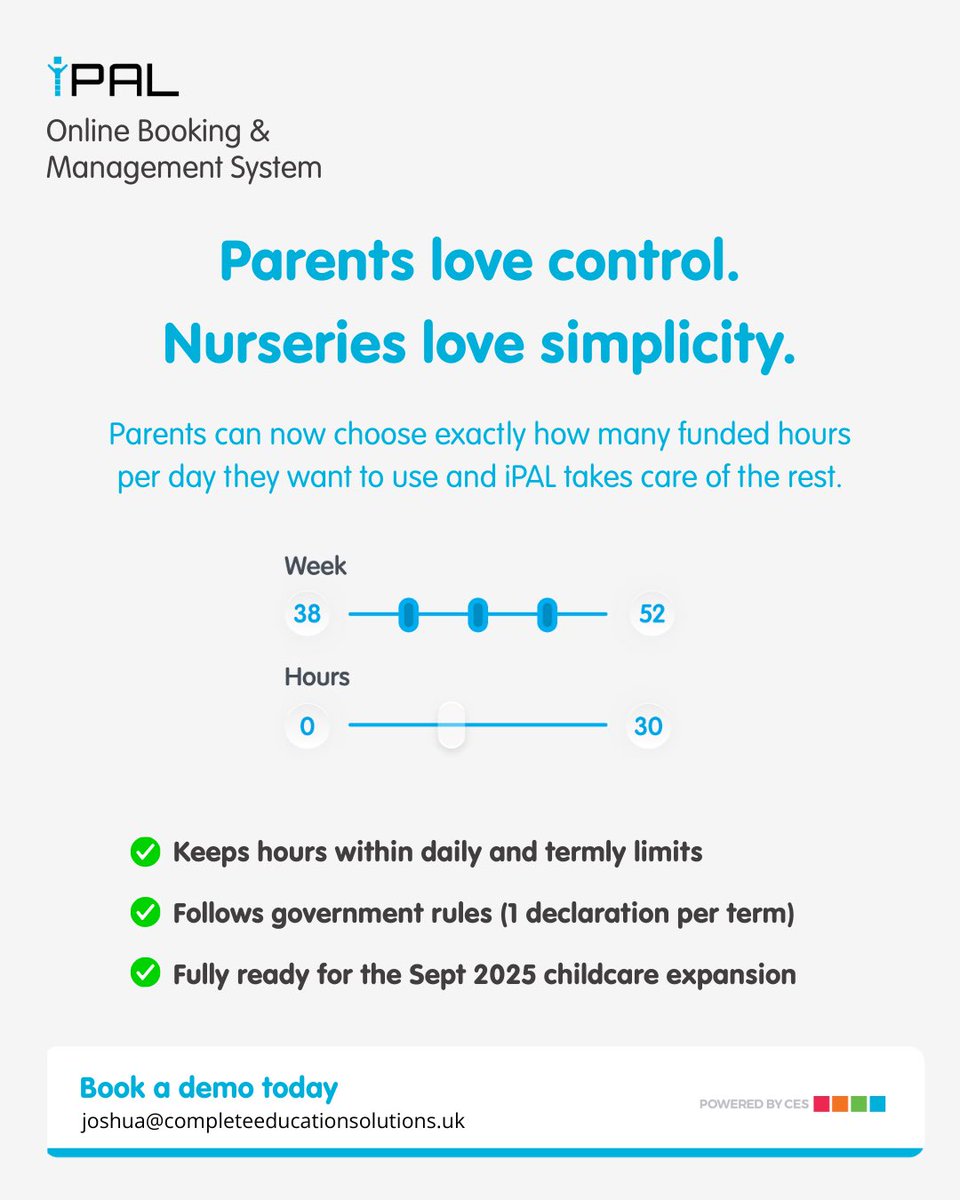 iPAL
Online Booking & Management System

Parents love control.
Nurseries love simplicity.

Parents can now choose exactly how many funded hours per day they want to use and iPAL takes care of the rest.

Week
38
52
Hours
0
30

Keeps hours within daily and termly limits
Follows government rules (1 declaration per term)
Fully ready for the Sept 2025 childcare expansion

Book a demo today
joshua@completeeducationsolutions.uk
POWERED BY CES